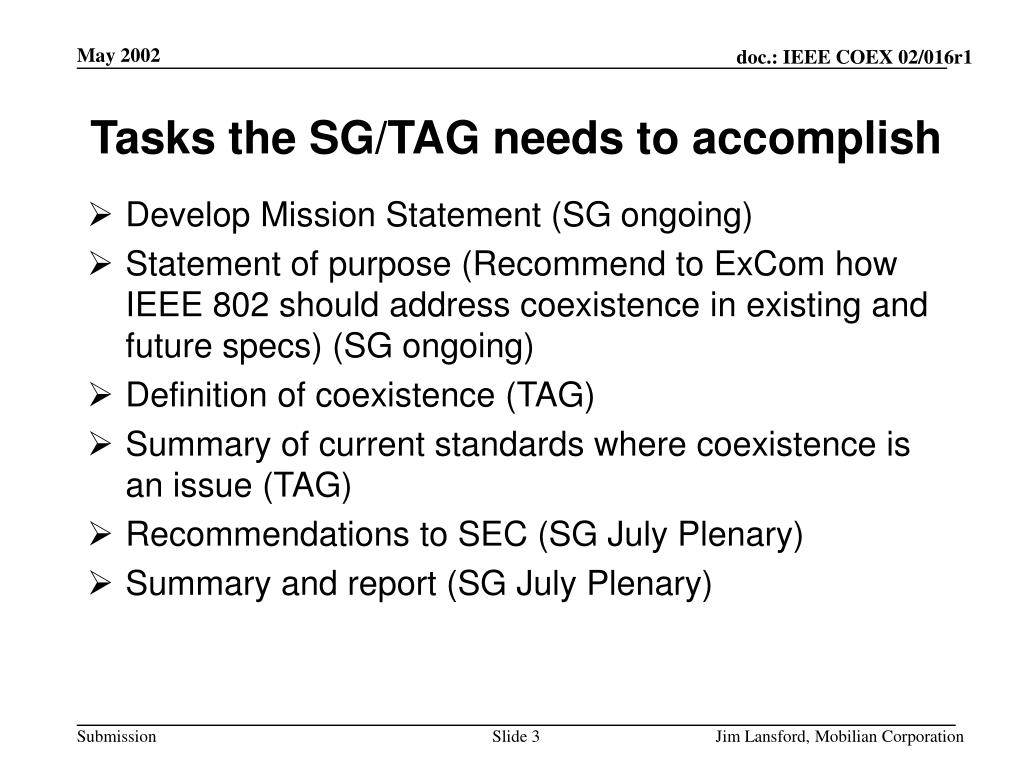 May 2002

doc.: IEEE COEX 02/016r1

Tasks the SG/TAG needs to accomplish

➢ Develop Mission Statement (SG ongoing)
➢ Statement of purpose (Recommend to ExCom how IEEE 802 should address coexistence in existing and future specs) (SG ongoing)
➢ Definition of coexistence (TAG)
➢ Summary of current standards where coexistence is an issue (TAG)
➢ Recommendations to SEC (SG July Plenary)
➢ Summary and report (SG July Plenary)

Submission

Slide 3

Jim Lansford, Mobilian Corporation